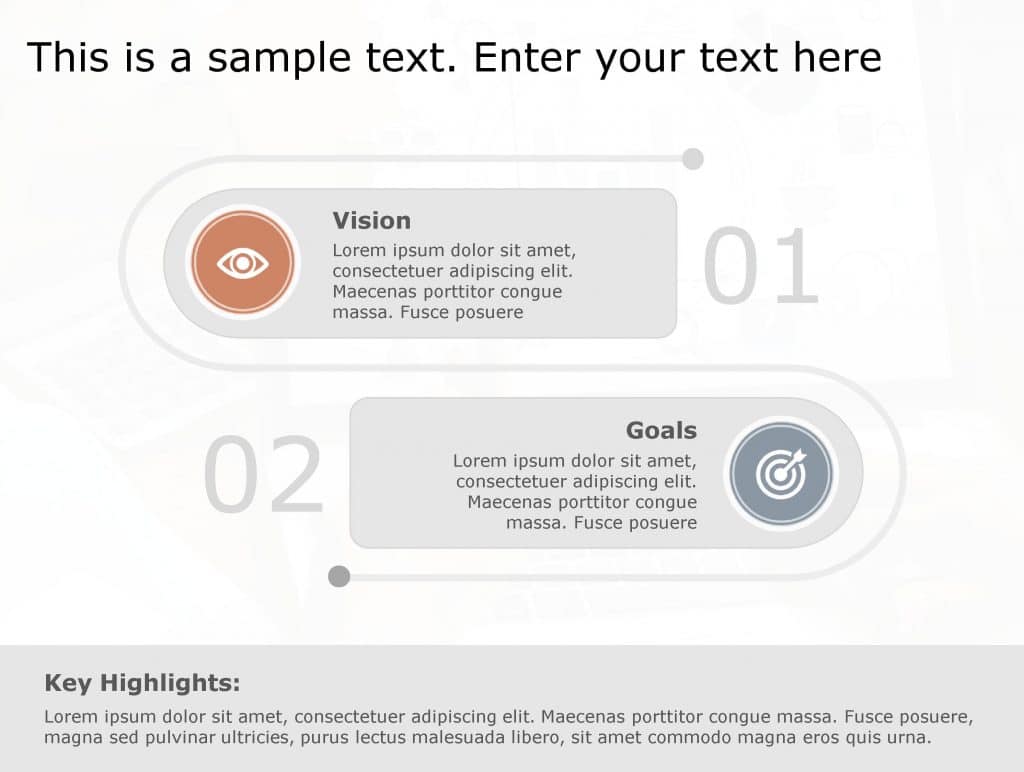 This is a sample text. Enter your text here

Vision

Lorem ipsum dolor sit amet, consectetuer adipiscing elit. Maecenas porttitor congue massa. Fusce posuere

01

02

Goals

Lorem ipsum dolor sit amet, consectetuer adipiscing elit. Maecenas porttitor congue massa. Fusce posuere

Key Highlights:

Lorem ipsum dolor sit amet, consectetuer adipiscing elit. Maecenas porttitor congue massa. Fusce posuere, magna sed pulvinar ultricies, purus lectus malesuada libero, sit amet commodo magna eros quis urna.